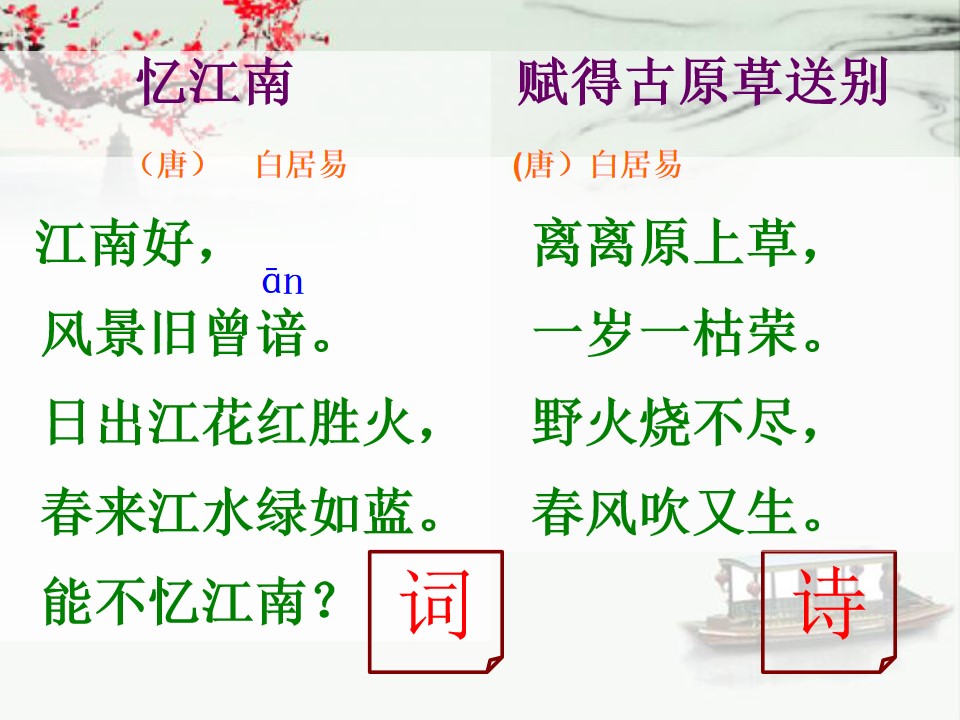 忆江南

（唐） 白居易

江南好，

ān

风景旧曾谙。

日出江花红胜火，

春来江水绿如蓝。

能不忆江南？

词

赋得古原草送别

(唐）白居易

离离原上草，

一岁一枯荣。

野火烧不尽，

春风吹又生。

诗